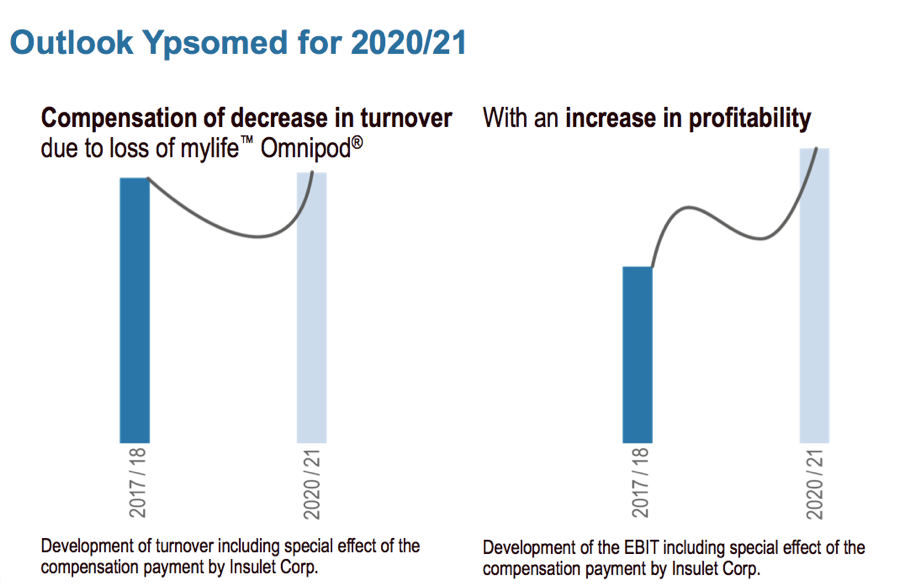 Outlook Ypsomed for 2020/21

Compensation of decrease in turnover due to loss of mylife™ Omnipod®

2017 / 18

2020 / 21

Development of turnover including special effect of the compensation payment by Insulet Corp.

With an increase in profitability

2017 / 18

2020 / 21

Development of the EBIT including special effect of the compensation payment by Insulet Corp.